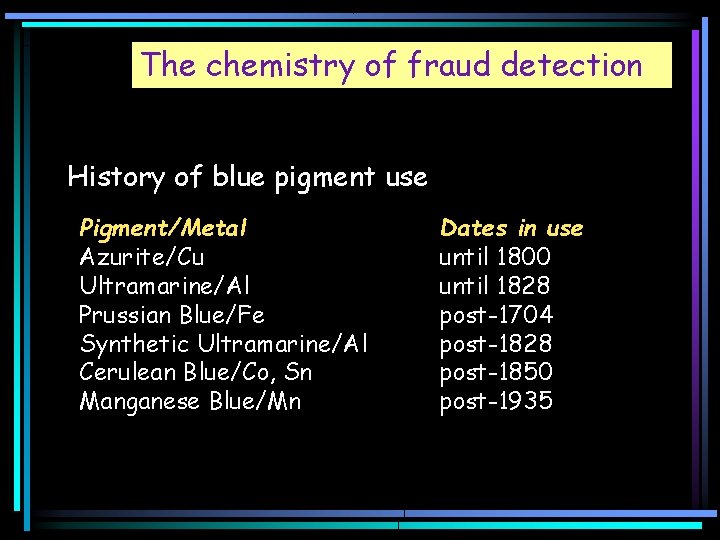 The chemistry of fraud detection

History of blue pigment use

| Pigment/Metal | Dates in use |
|---|---|
| Azurite/Cu | until 1800 |
| Ultramarine/Al | until 1828 |
| Prussian Blue/Fe | post-1704 |
| Synthetic Ultramarine/Al | post-1828 |
| Cerulean Blue/Co, Sn | post-1850 |
| Manganese Blue/Mn | post-1935 |